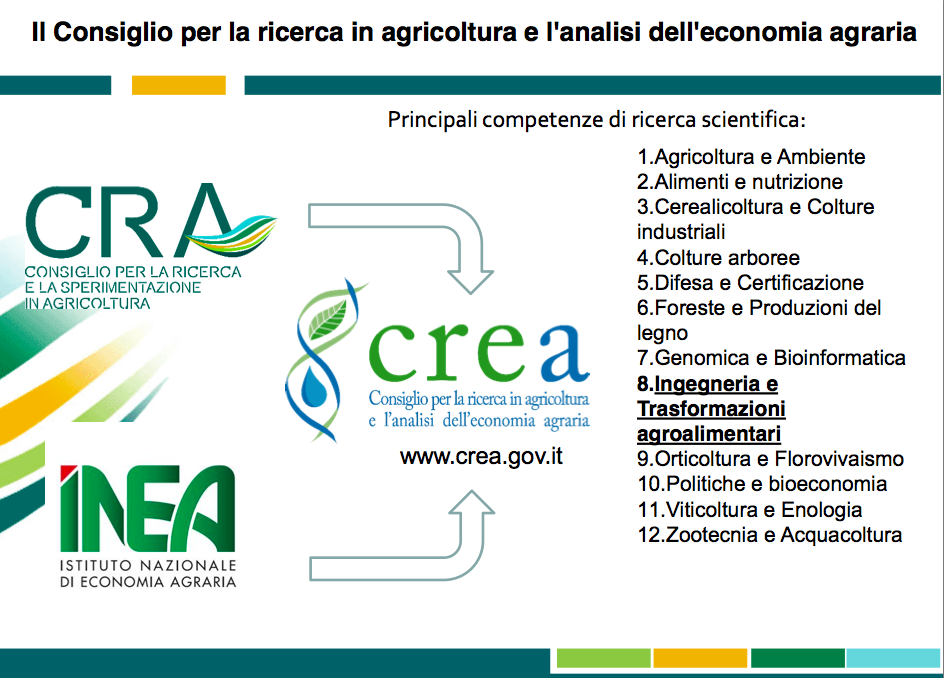 Il Consiglio per la ricerca in agricoltura e l'analisi dell'economia agraria

CRA
CONSIGLIO PER LA RICERCA E LA SPERIMENTAZIONE IN AGRICOLTURA

INEA
ISTITUTO NAZIONALE DI ECONOMIA AGRARIA

crea
Consiglio per la ricerca in agricoltura e l'analisi dell'economia agraria

www.crea.gov.it

Principali competenze di ricerca scientifica:

1.Agricoltura e Ambiente
2.Alimenti e nutrizione
3.Cerealicoltura e Colture industriali
4.Colture arboree
5.Difesa e Certificazione
6.Foreste e Produzioni del legno
7.Genomica e Bioinformatica
8.Ingegneria e Trasformazioni agroalimentari
9.Orticoltura e Florovivaismo
10.Politiche e bioeconomia
11.Viticoltura e Enologia
12.Zootecnia e Acquacoltura